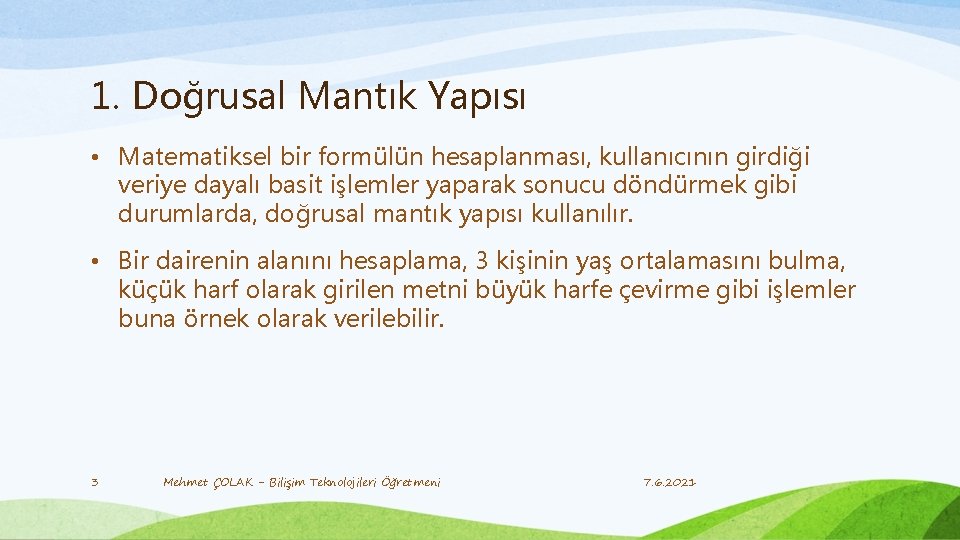 1. Doğrusal Mantık Yapısı

• Matematiksel bir formülün hesaplanması, kullanıcının girdiği veriye dayalı basit işlemler yaparak sonucu döndürmek gibi durumlarda, doğrusal mantık yapısı kullanılır.

• Bir dairenin alanını hesaplama, 3 kişinin yaş ortalamasını bulma, küçük harf olarak girilen metni büyük harfe çevirme gibi işlemler buna örnek olarak verilebilir.

3

Mehmet ÇOLAK – Bilişim Teknolojileri Öğretmeni

7.6.2021